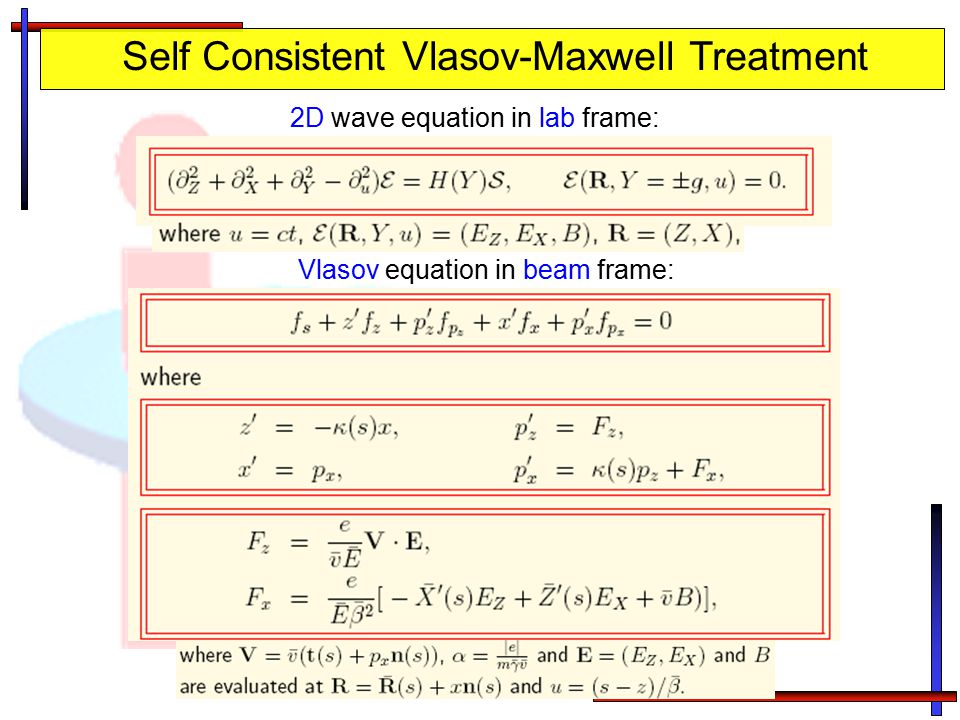 Self Consistent Vlasov-Maxwell Treatment

2D wave equation in lab frame:

$(\partial_Z^2 + \partial_X^2 + \partial_Y^2 - \partial_u^2)\mathcal{E} = H(Y)\mathcal{S}, \qquad \mathcal{E}(\mathbf{R}, Y = \pm g, u) = 0.$

where $u = ct$, $\mathcal{E}(\mathbf{R}, Y, u) = (E_Z, E_X, B)$, $\mathbf{R} = (Z, X)$,

Vlasov equation in beam frame:

$f_s + z' f_z + p_z' f_{p_z} + x' f_x + p_x' f_{p_x} = 0$

where

$z' = -\kappa(s)x, \qquad p_z' = F_z,$
$x' = p_x, \qquad p_x' = \kappa(s)p_z + F_x,$

$F_z = \frac{e}{\bar{v}\bar{E}}\mathbf{V} \cdot \mathbf{E},$
$F_x = \frac{e}{\bar{E}\bar{\beta}^2}[-\bar{X}'(s)E_Z + \bar{Z}'(s)E_X + \bar{v}B)],$

where $\mathbf{V} = \bar{v}(\mathbf{t}(s) + p_x\mathbf{n}(s))$, $\alpha = \frac{|e|}{m\bar{\gamma}\bar{v}}$ and $\mathbf{E} = (E_Z, E_X)$ and $B$ are evaluated at $\mathbf{R} = \bar{\mathbf{R}}(s) + x\mathbf{n}(s)$ and $u = (s - z)/\bar{\beta}$.